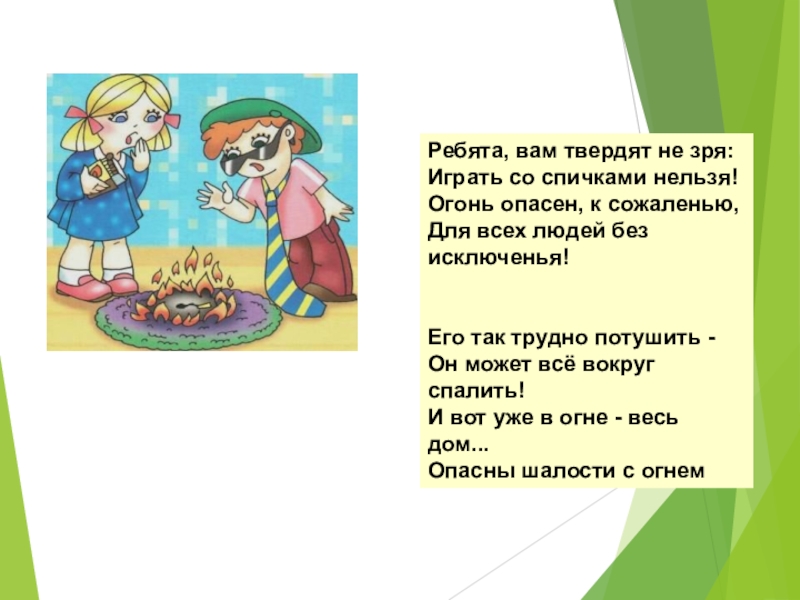 Ребята, вам твердят не зря:
Играть со спичками нельзя!
Огонь опасен, к сожаленью,
Для всех людей без исключенья!

Его так трудно потушить -
Он может всё вокруг спалить!
И вот уже в огне - весь дом...
Опасны шалости с огнем